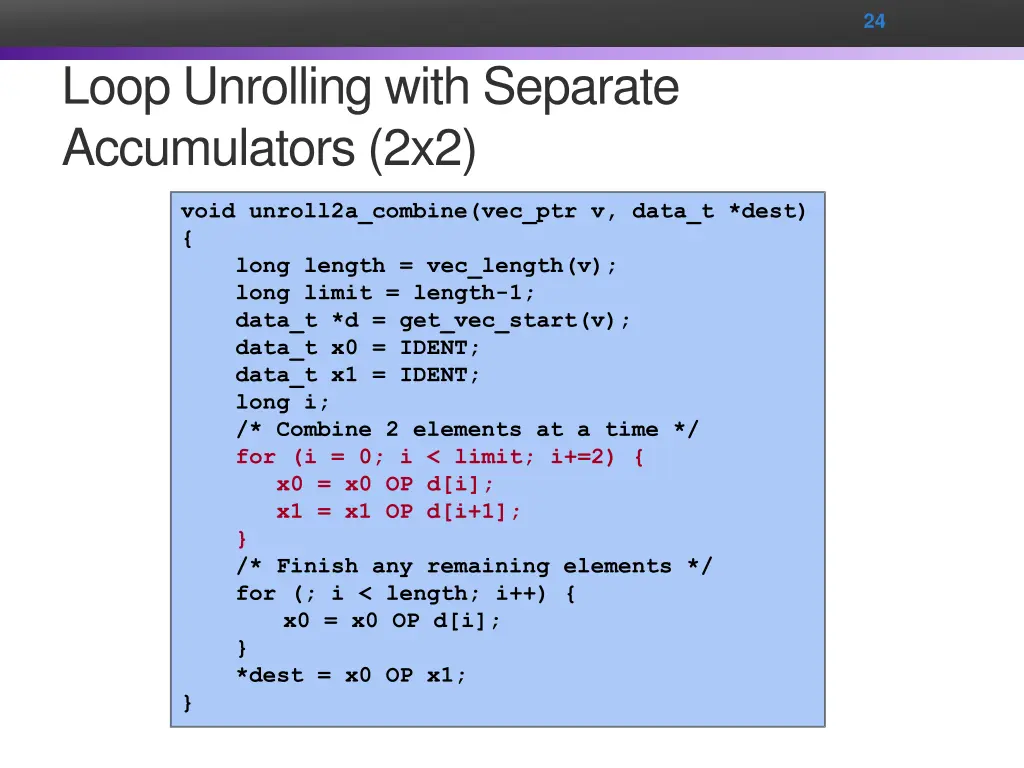 24

Loop Unrolling with Separate Accumulators (2x2)

void unroll2a_combine(vec_ptr v, data_t *dest)
{
    long length = vec_length(v);
    long limit = length-1;
    data_t *d = get_vec_start(v);
    data_t x0 = IDENT;
    data_t x1 = IDENT;
    long i;
    /* Combine 2 elements at a time */
    for (i = 0; i < limit; i+=2) {
       x0 = x0 OP d[i];
       x1 = x1 OP d[i+1];
    }
    /* Finish any remaining elements */
    for (; i < length; i++) {
        x0 = x0 OP d[i];
    }
    *dest = x0 OP x1;
}